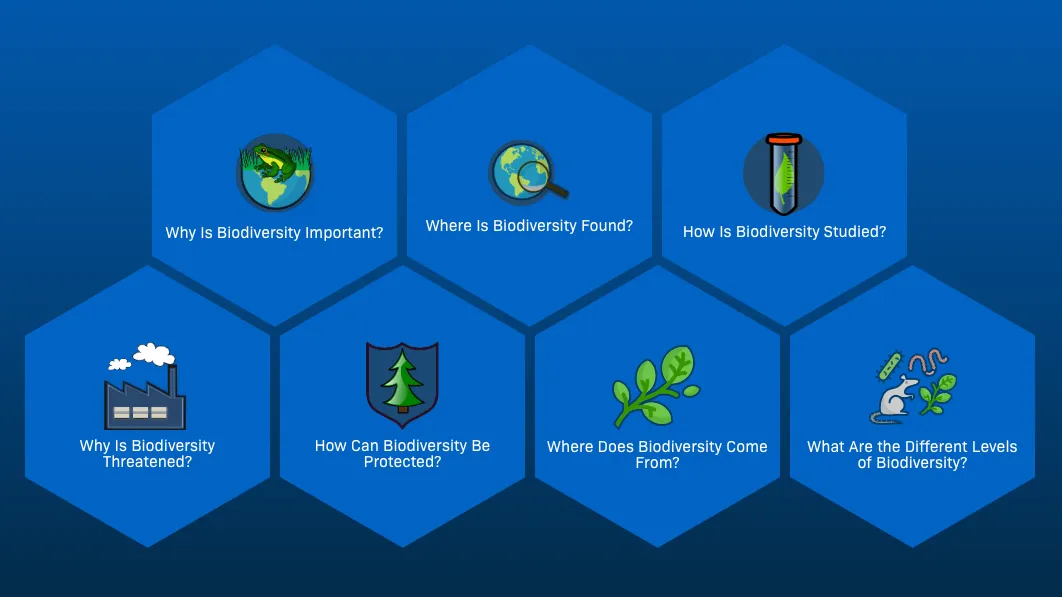 Why Is Biodiversity Important?

Where Is Biodiversity Found?

How Is Biodiversity Studied?

Why Is Biodiversity Threatened?

How Can Biodiversity Be Protected?

Where Does Biodiversity Come From?

What Are the Different Levels of Biodiversity?